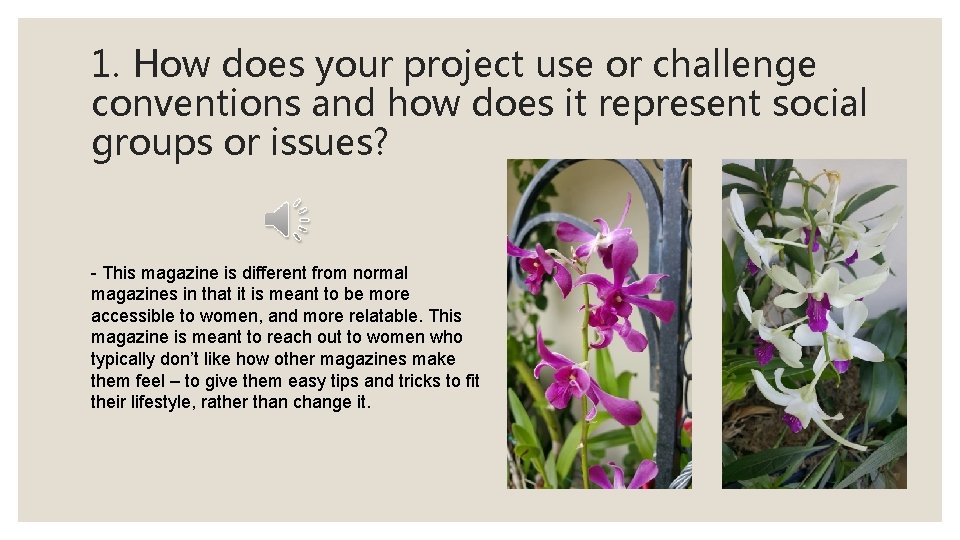 1. How does your project use or challenge conventions and how does it represent social groups or issues?

- This magazine is different from normal magazines in that it is meant to be more accessible to women, and more relatable. This magazine is meant to reach out to women who typically don't like how other magazines make them feel – to give them easy tips and tricks to fit their lifestyle, rather than change it.